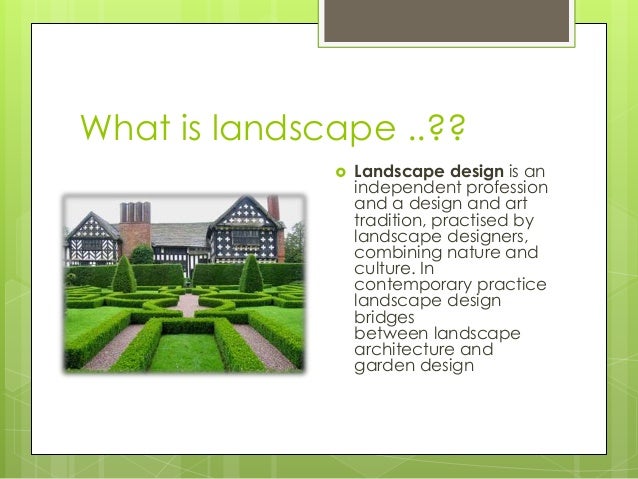 What is landscape ..??

Landscape design is an independent profession and a design and art tradition, practised by landscape designers, combining nature and culture. In contemporary practice landscape design bridges
between landscape architecture and garden design